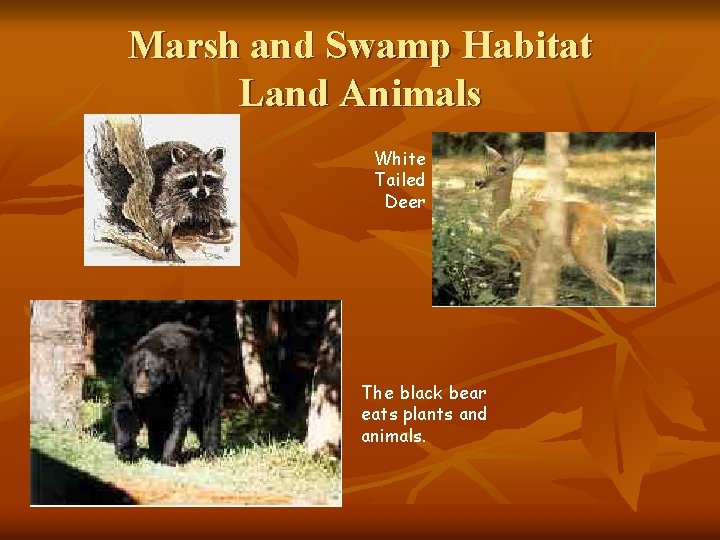 Marsh and Swamp Habitat
Land Animals

White
Tailed
Deer

The black bear eats plants and animals.